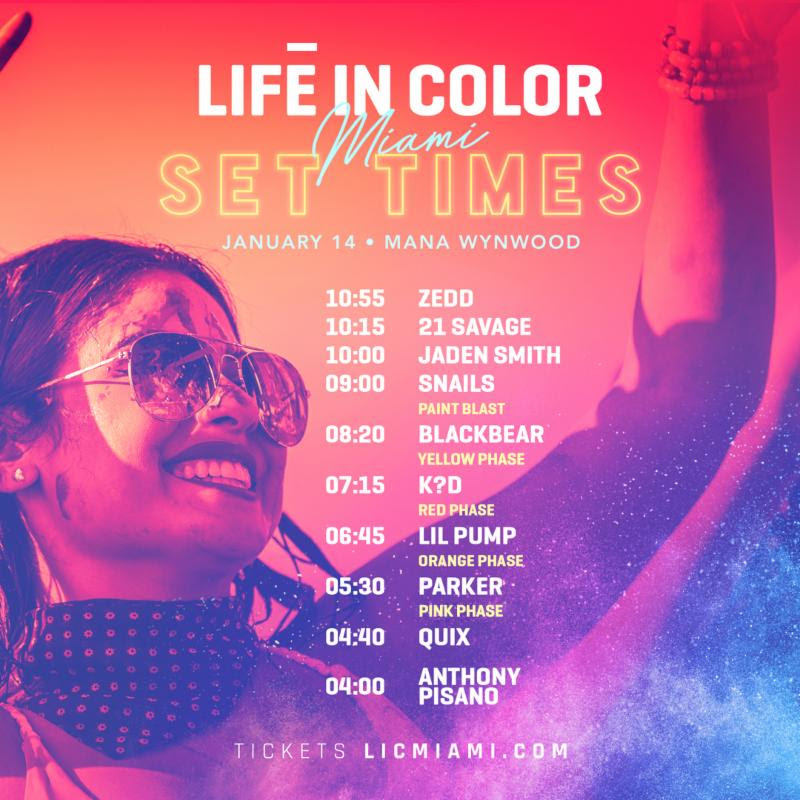 LIFE IN COLOR
Miami
SET TIMES

JANUARY 14 • MANA WYNWOOD

10:55 ZEDD
10:15 21 SAVAGE
10:00 JADEN SMITH
09:00 SNAILS
PAINT BLAST
08:20 BLACKBEAR
YELLOW PHASE
07:15 K?D
RED PHASE
06:45 LIL PUMP
ORANGE PHASE
05:30 PARKER
PINK PHASE
04:40 QUIX
04:00 ANTHONY PISANO

TICKETS LICMIAMI.COM